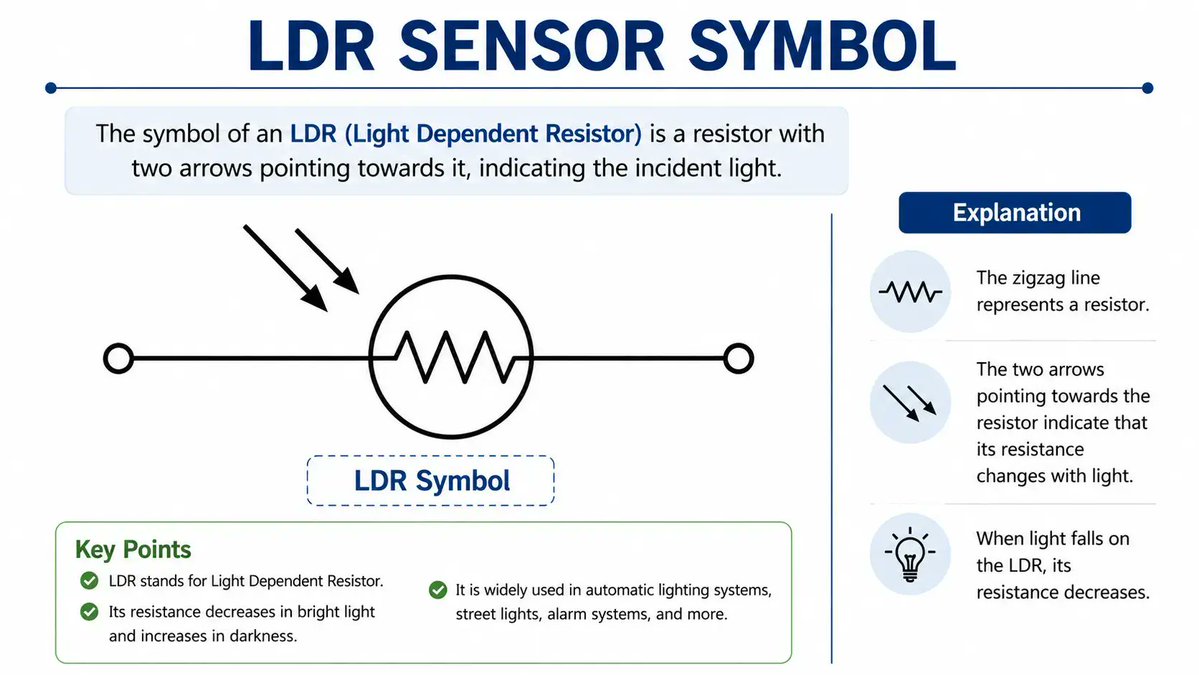 LDR SENSOR SYMBOL

The symbol of an LDR (Light Dependent Resistor) is a resistor with two arrows pointing towards it, indicating the incident light.

LDR Symbol

Key Points

LDR stands for Light Dependent Resistor.

Its resistance decreases in bright light and increases in darkness.

It is widely used in automatic lighting systems, street lights, alarm systems, and more.

Explanation

The zigzag line represents a resistor.

The two arrows pointing towards the resistor indicate that its resistance changes with light.

When light falls on the LDR, its resistance decreases.